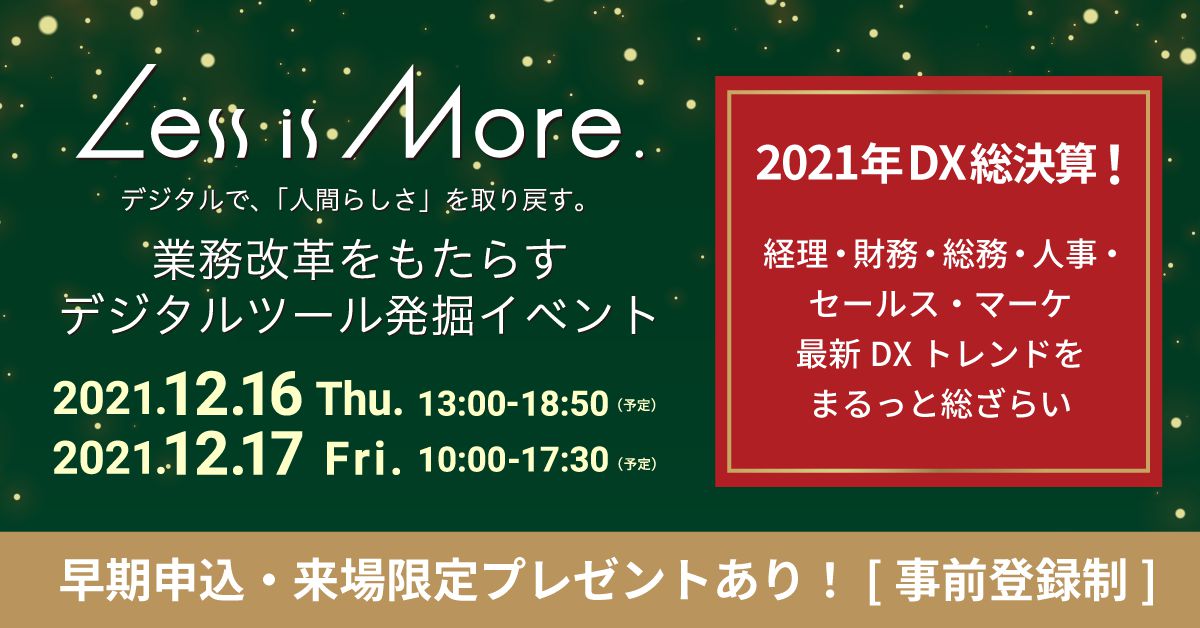 Less is More.
デジタルで、「人間らしさ」を取り戻す。
業務改革をもたらす
デジタルツール発掘イベント

2021.12.16 Thu. 13:00-18:50（予定）
2021.12.17 Fri. 10:00-17:30（予定）

2021年DX総決算！

経理・財務・総務・人事・
セールス・マーケ
最新 DX トレンドを
まるっと総ざらい

早期申込・来場限定プレゼントあり！［事前登録制］